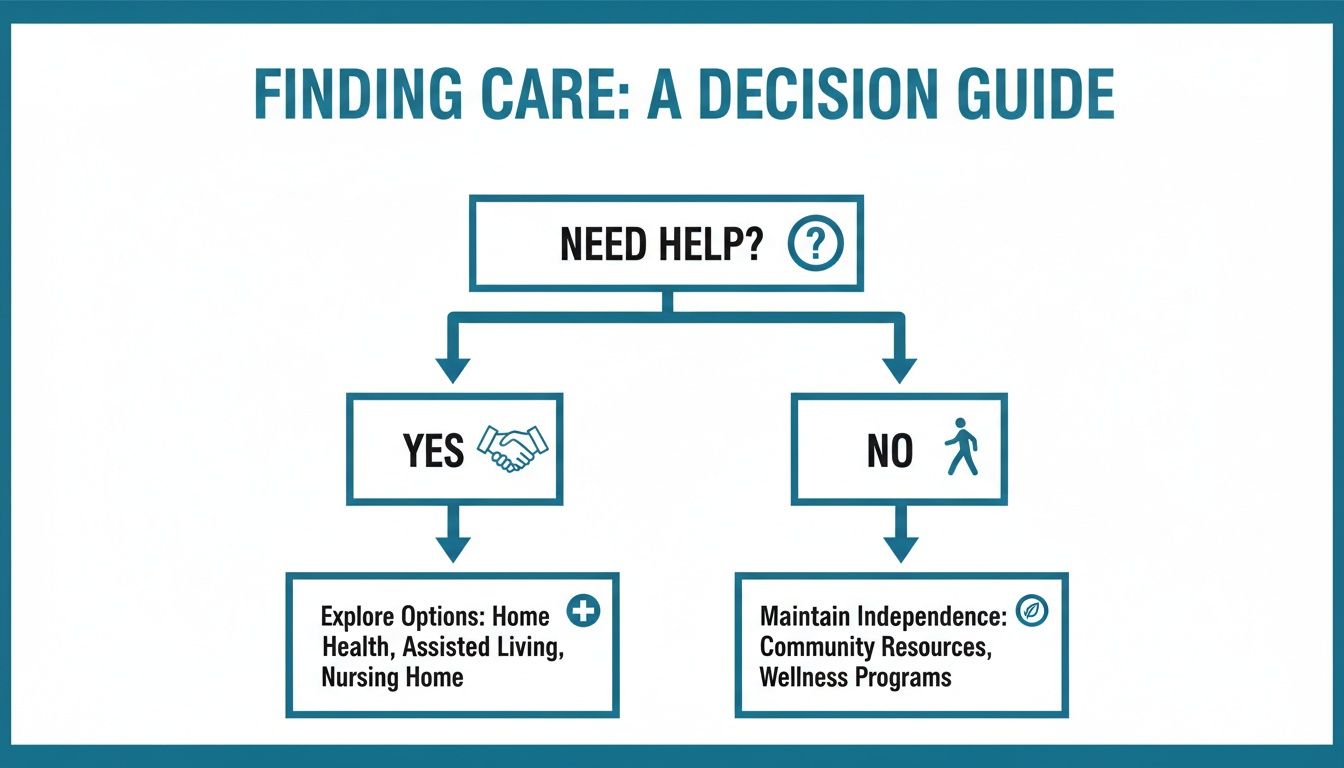 FINDING CARE: A DECISION GUIDE

NEED HELP?

YES

NO

Explore Options: Home Health, Assisted Living, Nursing Home

Maintain Independence: Community Resources, Wellness Programs